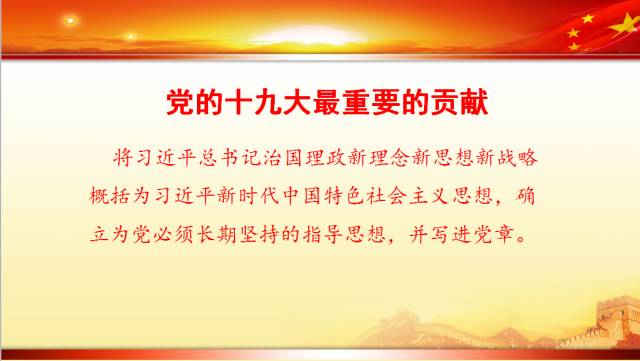 党的十九大最重要的贡献

将习近平总书记治国理政新理念新思想新战略概括为习近平新时代中国特色社会主义思想，确立为党必须长期坚持的指导思想，并写进党章。